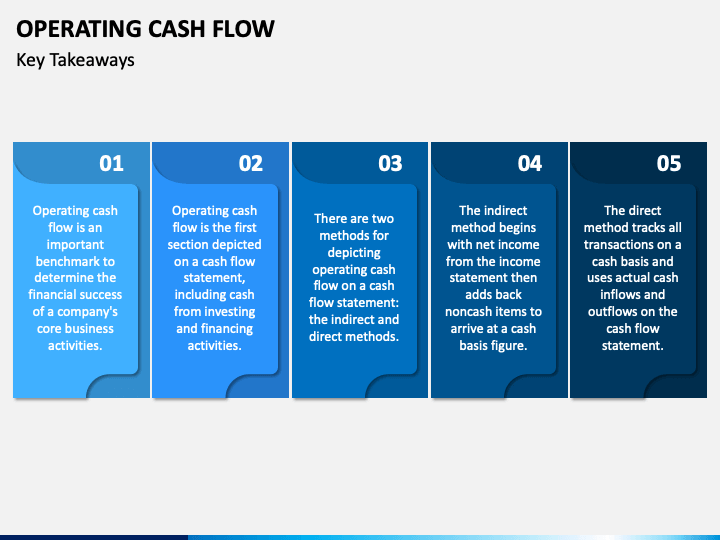 OPERATING CASH FLOW

Key Takeaways

01

Operating cash flow is an important benchmark to determine the financial success of a company's core business activities.

02

Operating cash flow is the first section depicted on a cash flow statement, including cash from investing and financing activities.

03

There are two methods for depicting operating cash flow on a cash flow statement: the indirect and direct methods.

04

The indirect method begins with net income from the income statement then adds back noncash items to arrive at a cash basis figure.

05

The direct method tracks all transactions on a cash basis and uses actual cash inflows and outflows on the cash flow statement.